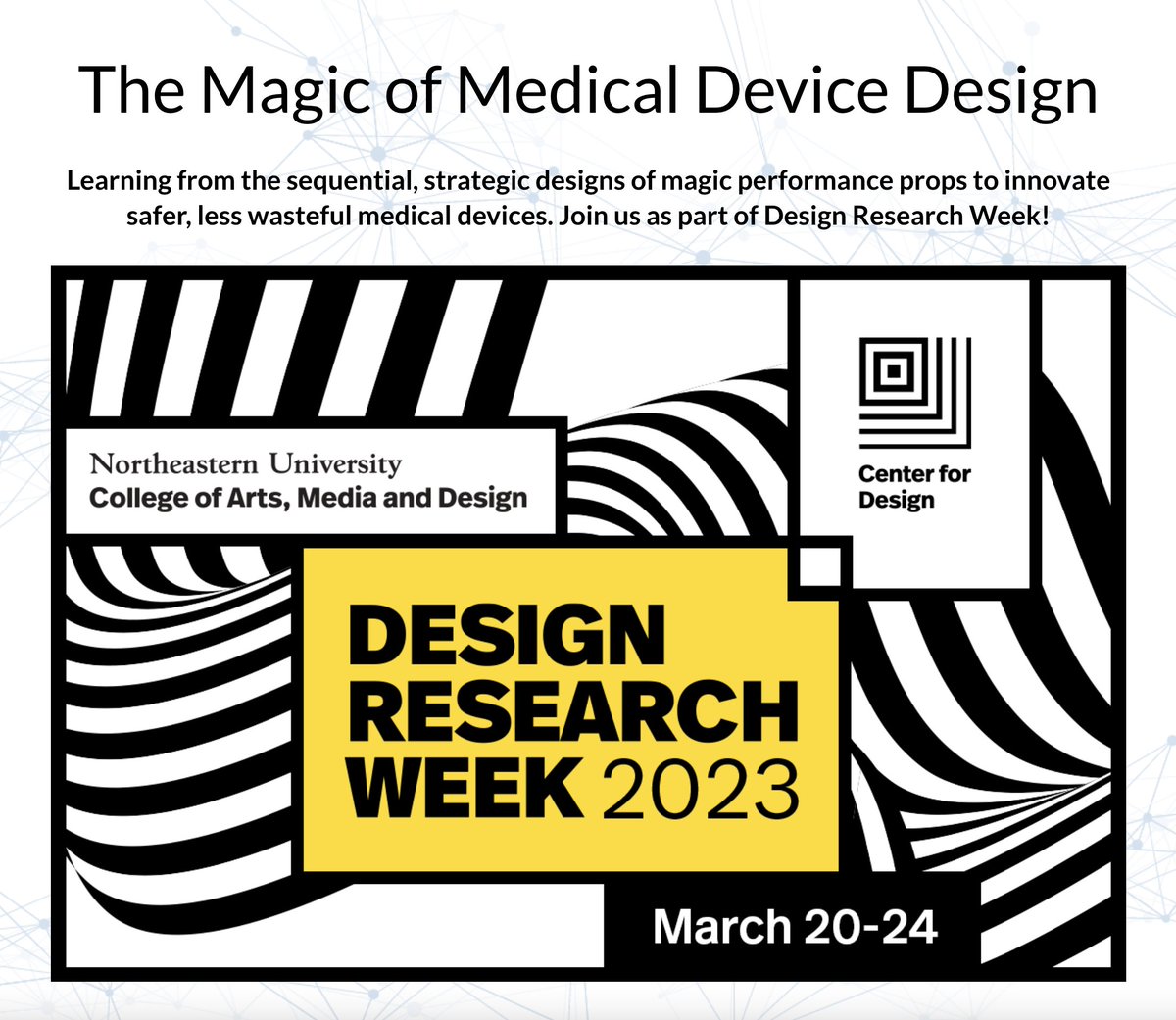 The Magic of Medical Device Design

Learning from the sequential, strategic designs of magic performance props to innovate safer, less wasteful medical devices. Join us as part of Design Research Week!

Northeastern University
College of Arts, Media and Design

Center for Design

DESIGN RESEARCH WEEK 2023

March 20-24